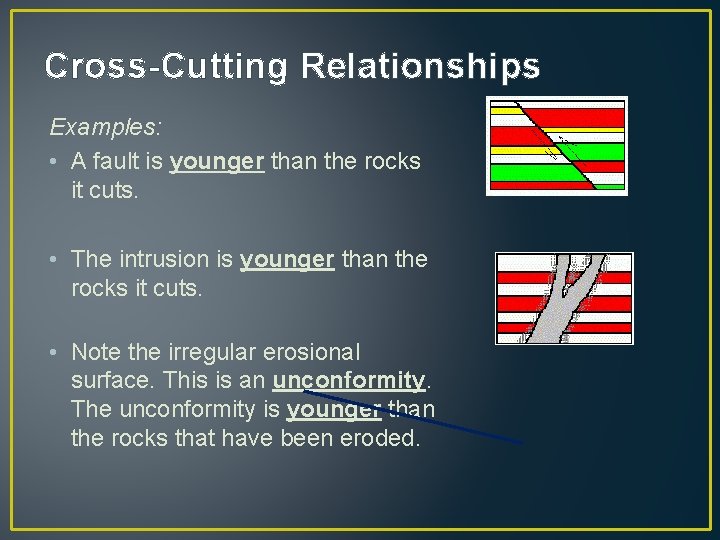 Cross-Cutting Relationships

Examples:

• A fault is younger than the rocks it cuts.

• The intrusion is younger than the rocks it cuts.

• Note the irregular erosional surface. This is an unconformity. The unconformity is younger than the rocks that have been eroded.